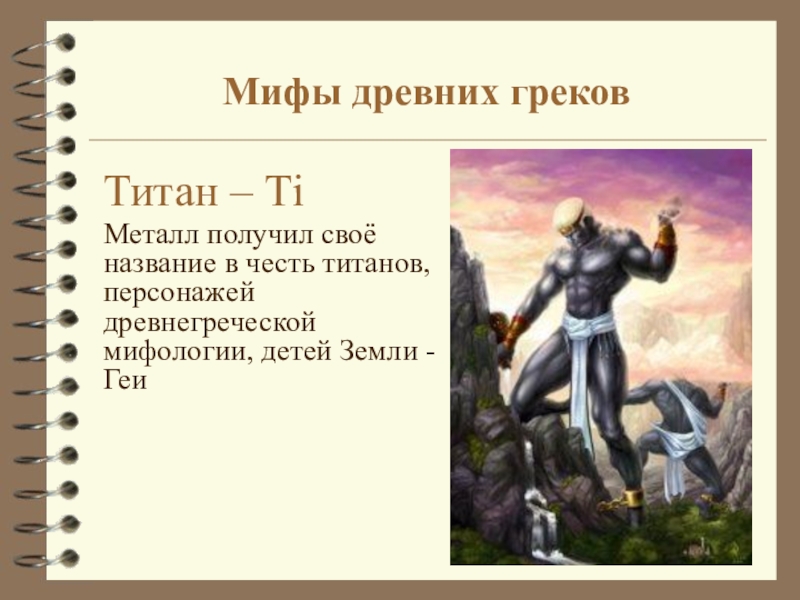 Мифы древних греков

Титан – Ti

Металл получил своё название в честь титанов, персонажей древнегреческой мифологии, детей Земли - Геи